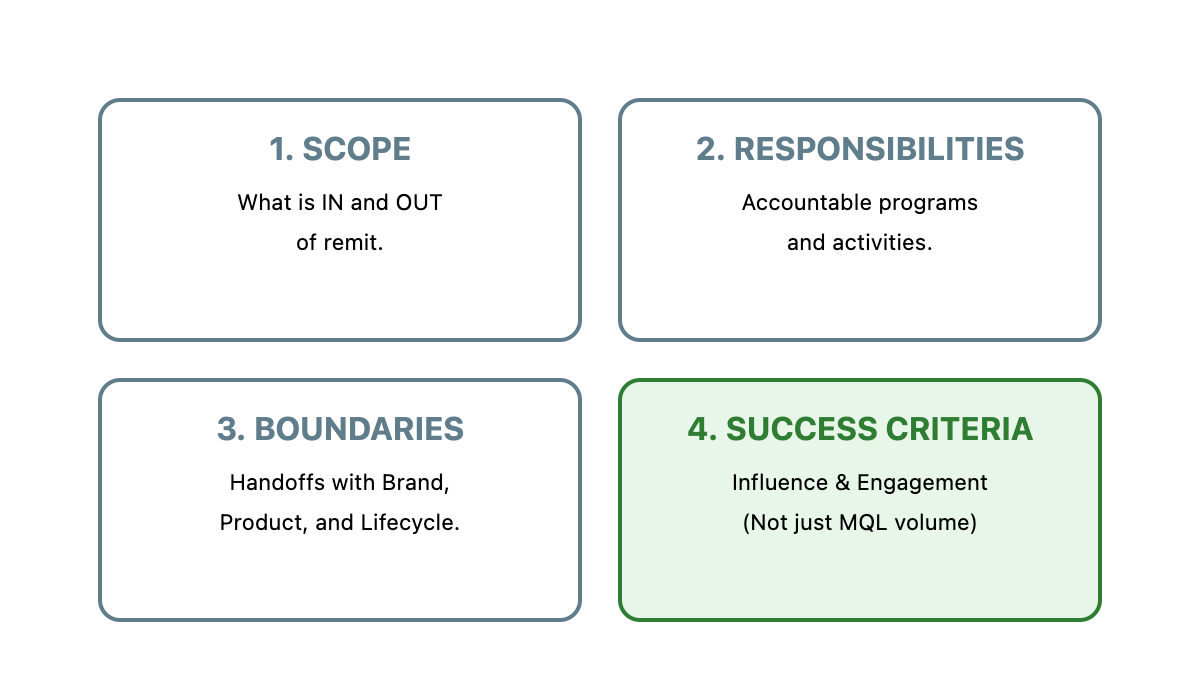 1. SCOPE

What is IN and OUT of remit.

2. RESPONSIBILITIES

Accountable programs and activities.

3. BOUNDARIES

Handoffs with Brand, Product, and Lifecycle.

4. SUCCESS CRITERIA

Influence & Engagement (Not just MQL volume)